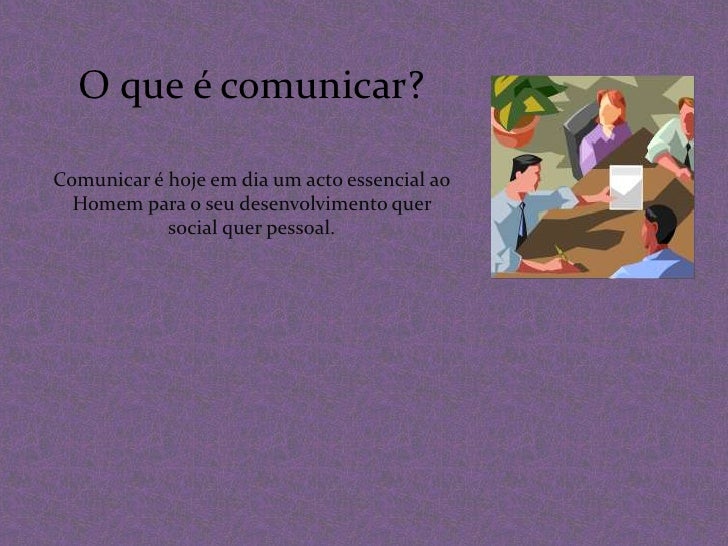 O que é comunicar?

Comunicar é hoje em dia um acto essencial ao Homem para o seu desenvolvimento quer social quer pessoal.